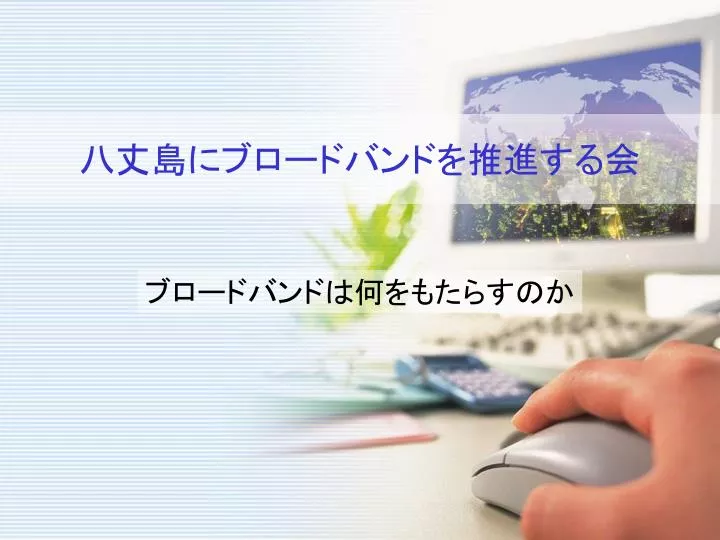 八丈島にブロードバンドを推進する会

ブロードバンドは何をもたらすのか